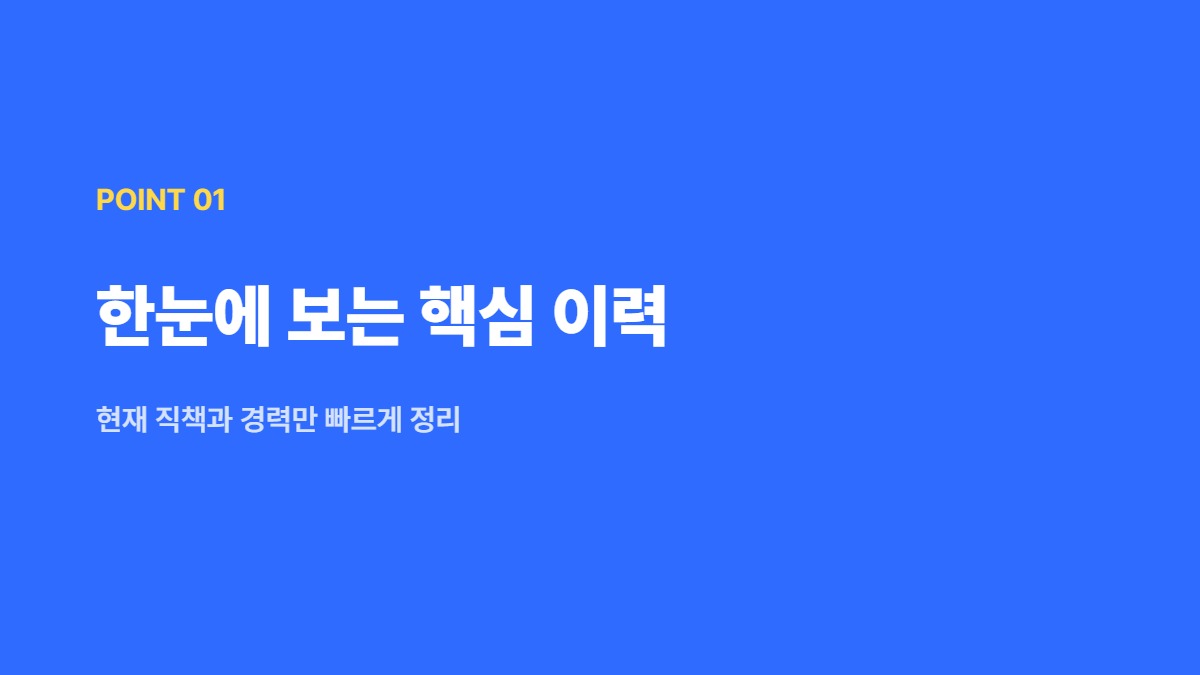 POINT 01

한눈에 보는 핵심 이력

현재 직책과 경력만 빠르게 정리